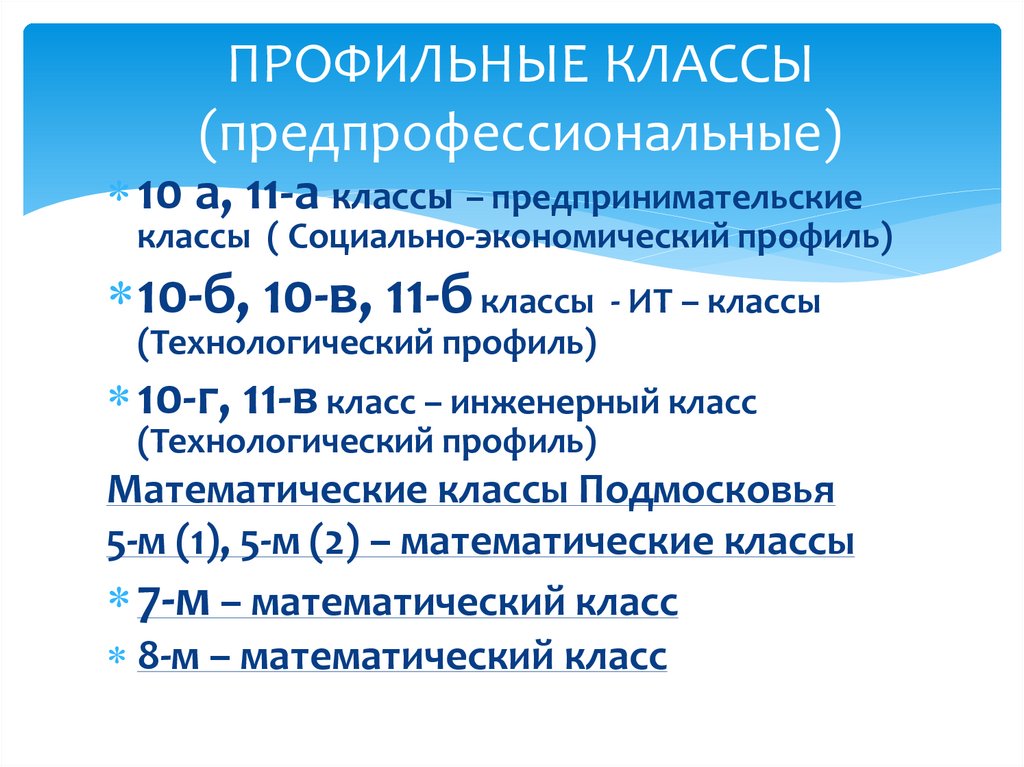 ПРОФИЛЬНЫЕ КЛАССЫ (предпрофессиональные)

* 10 а, 11-а классы – предпринимательские классы ( Социально-экономический профиль)

* 10-б, 10-в, 11-б классы - ИТ – классы (Технологический профиль)

* 10-г, 11-в класс – инженерный класс (Технологический профиль)

Математические классы Подмосковья

5-м (1), 5-м (2) – математические классы

* 7-м – математический класс

* 8-м – математический класс